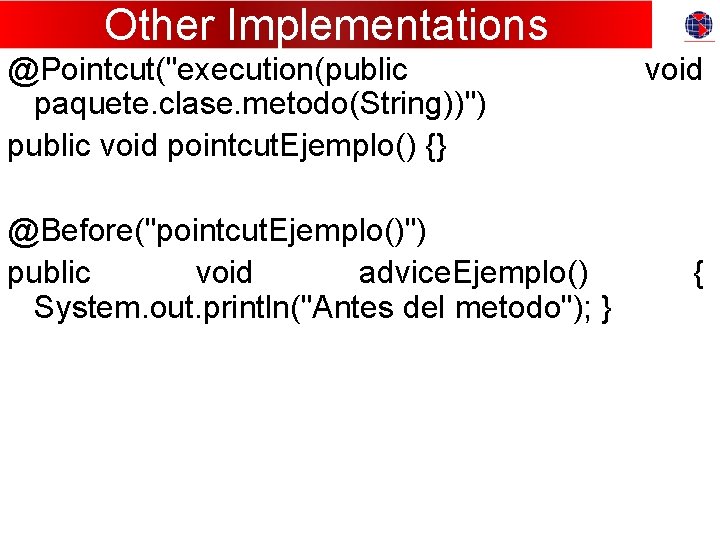 Other Implementations

@Pointcut("execution(public void paquete.clase.metodo(String))")

public void pointcutEjemplo() {}

@Before("pointcutEjemplo()")

public void adviceEjemplo() { System.out.println("Antes del metodo"); }